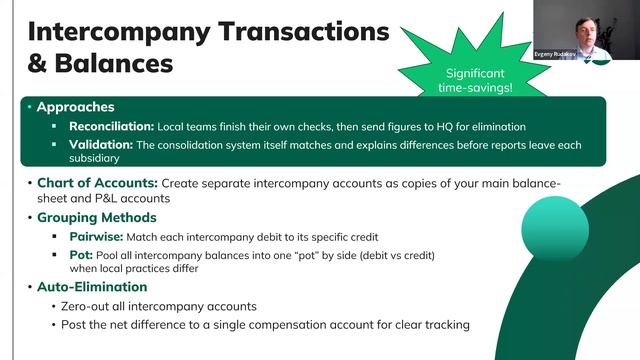 Intercompany Transactions & Balances

Significant time-savings!

Evgeny Rudakov

• Approaches
▪ Reconciliation: Local teams finish their own checks, then send figures to HQ for elimination
▪ Validation: The consolidation system itself matches and explains differences before reports leave each subsidiary

• Chart of Accounts: Create separate intercompany accounts as copies of your main balance-sheet and P&L accounts

• Grouping Methods
▪ Pairwise: Match each intercompany debit to its specific credit
▪ Pot: Pool all intercompany balances into one "pot" by side (debit vs credit) when local practices differ

• Auto-Elimination
• Zero-out all intercompany accounts
• Post the net difference to a single compensation account for clear tracking